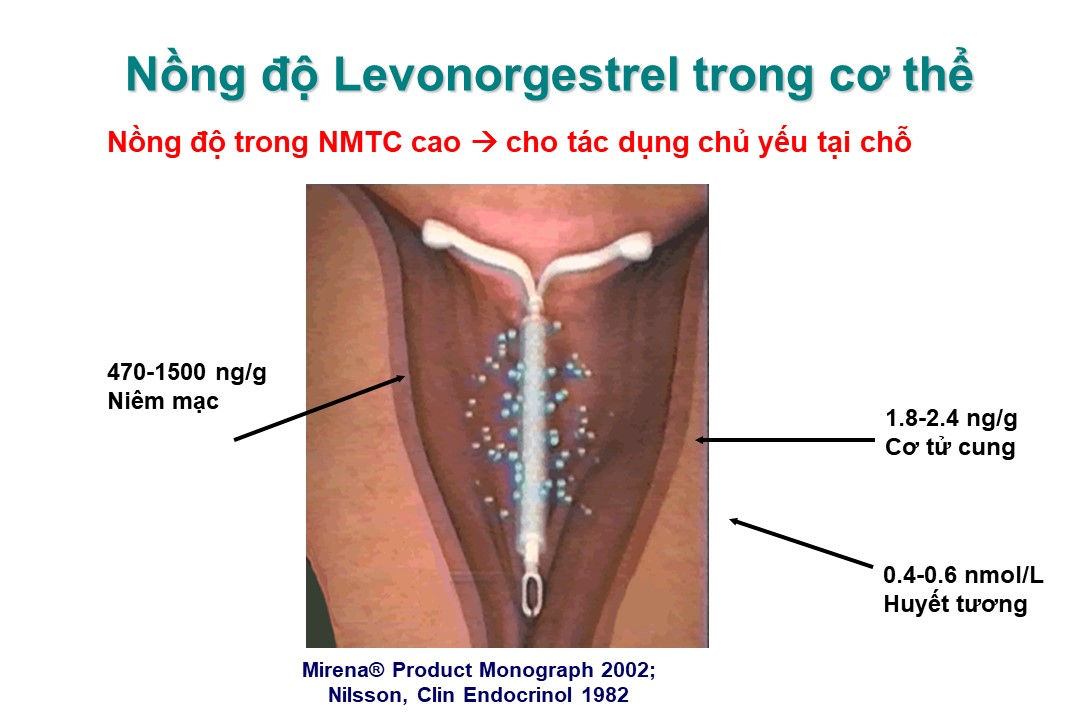 Nồng độ Levonorgestrel trong cơ thể

Nồng độ trong NMTC cao → cho tác dụng chủ yếu tại chỗ

470-1500 ng/g
Niêm mạc

1.8-2.4 ng/g
Cơ tử cung

0.4-0.6 nmol/L
Huyết tương

Mirena® Product Monograph 2002;
Nilsson, Clin Endocrinol 1982